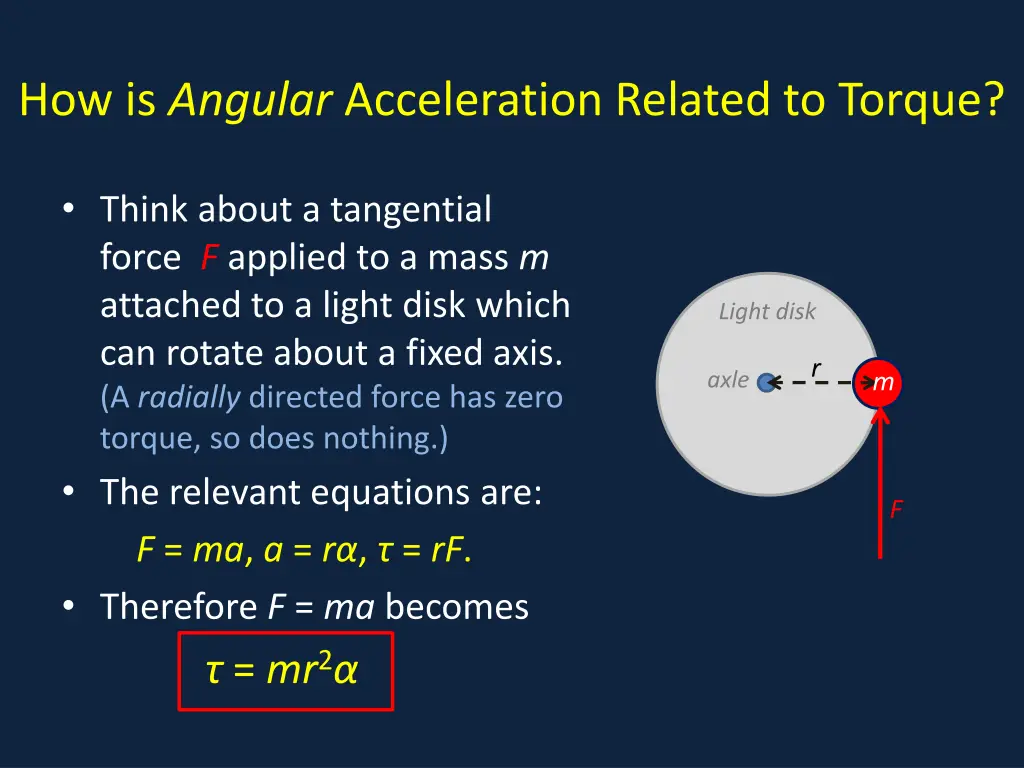 How is Angular Acceleration Related to Torque?

• Think about a tangential force $F$ applied to a mass $m$ attached to a light disk which can rotate about a fixed axis. (A radially directed force has zero torque, so does nothing.)

• The relevant equations are:

$F = ma$, $a = r\alpha$, $\tau = rF$.

• Therefore $F = ma$ becomes

$\tau = mr^2\alpha$

Light disk

axle

r

m

F